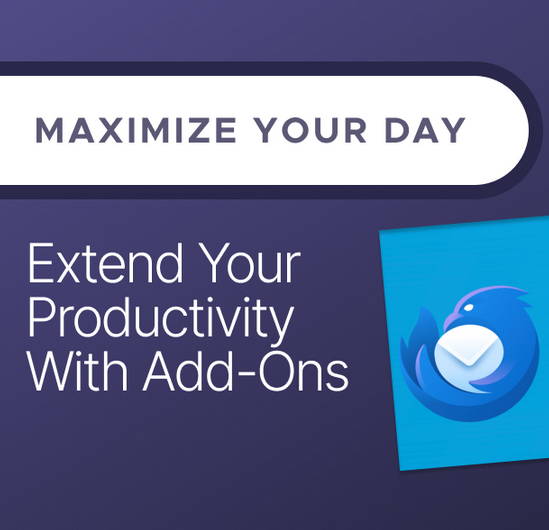 MAXIMIZE YOUR DAY

Extend Your Productivity With Add-Ons